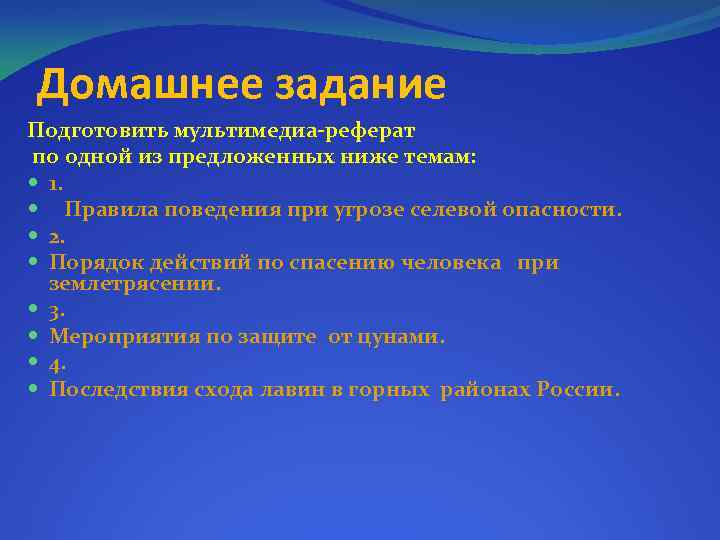 Домашнее задание

Подготовить мультимедиа-реферат по одной из предложенных ниже темам:

- 1.
- Правила поведения при угрозе селевой опасности.
- 2.
- Порядок действий по спасению человека при землетрясении.
- 3.
- Мероприятия по защите от цунами.
- 4.
- Последствия схода лавин в горных районах России.